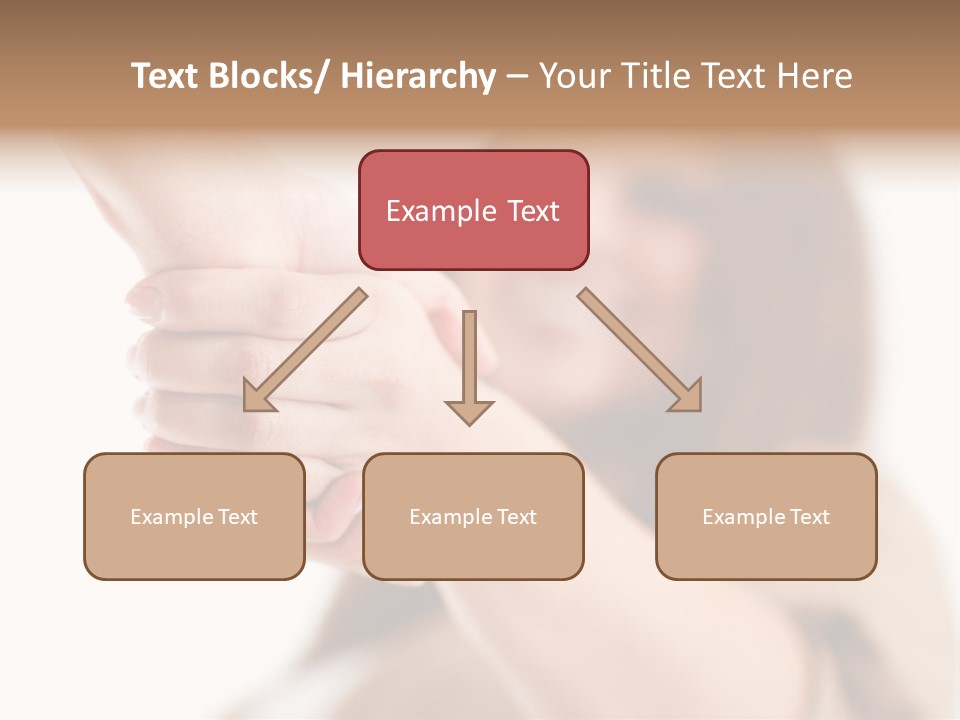 Text Blocks/ Hierarchy – Your Title Text Here

Example Text

Example Text

Example Text

Example Text